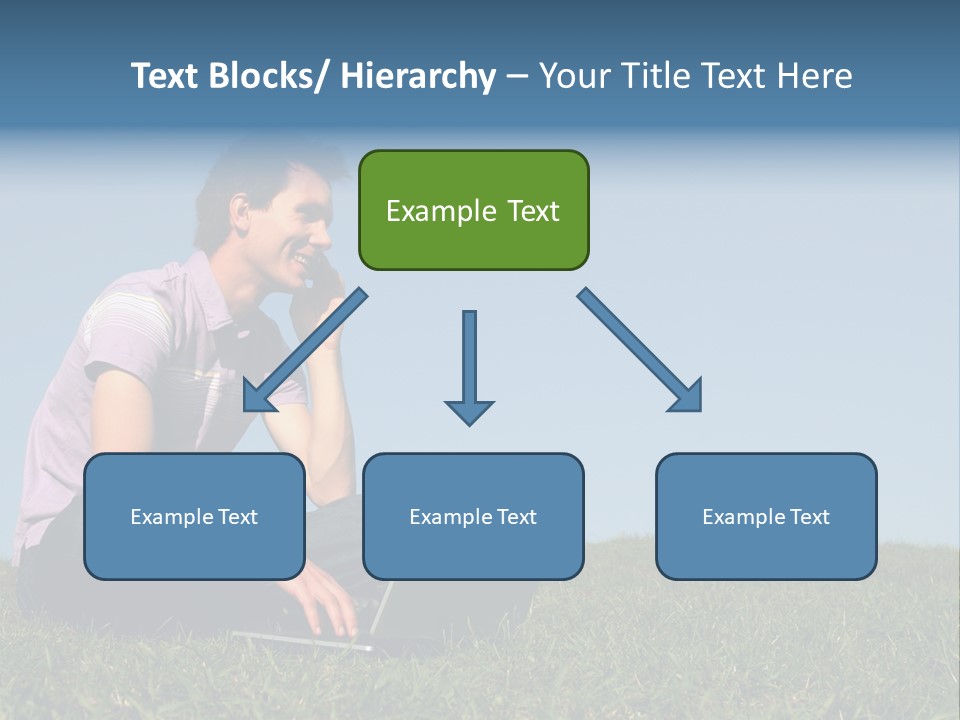 Text Blocks/ Hierarchy – Your Title Text Here

Example Text

Example Text

Example Text

Example Text